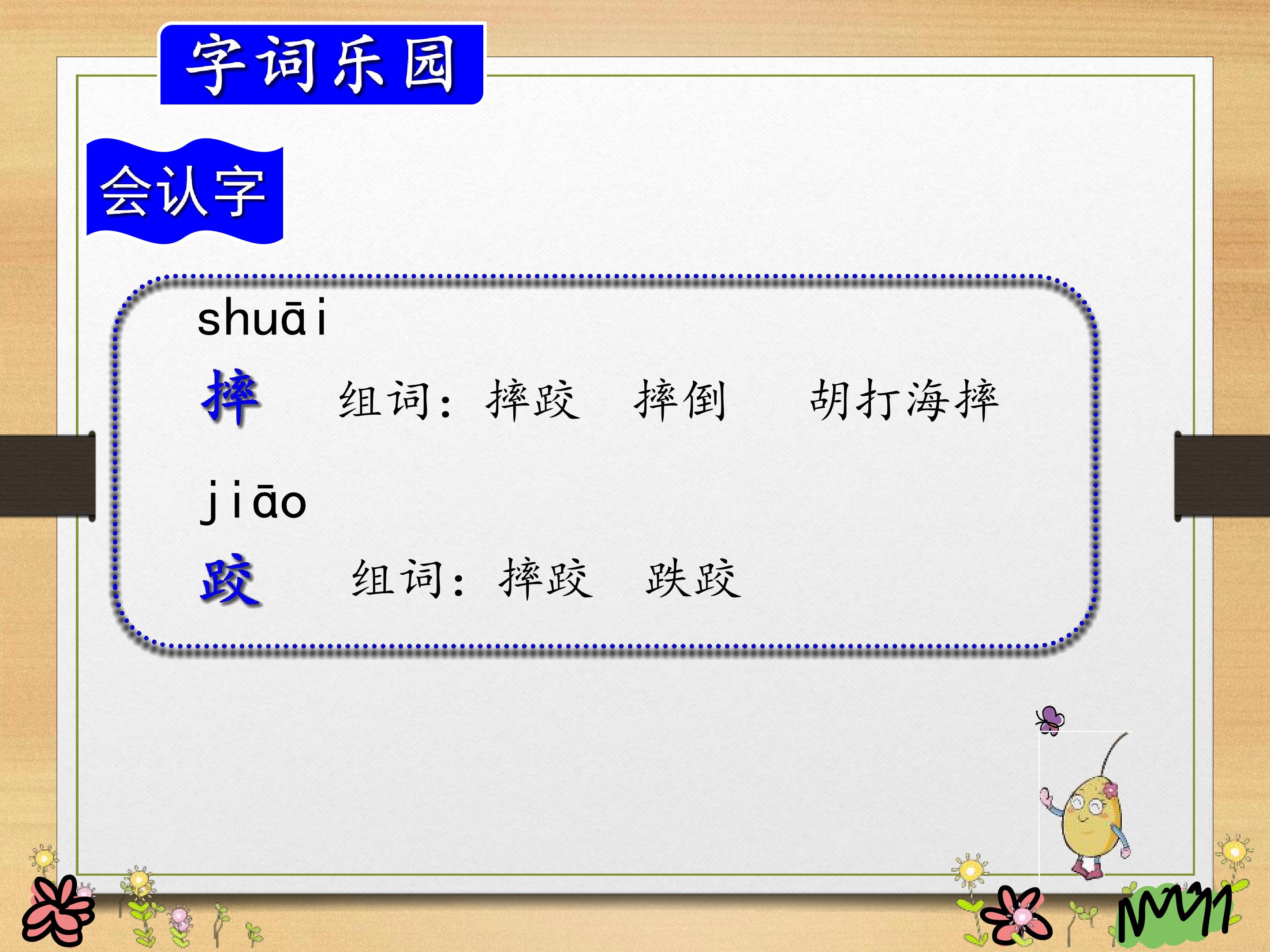 字词乐园

会认字

shuāi
摔　组词：摔跤　摔倒　胡打海摔

jiāo
跤　组词：摔跤　跌跤